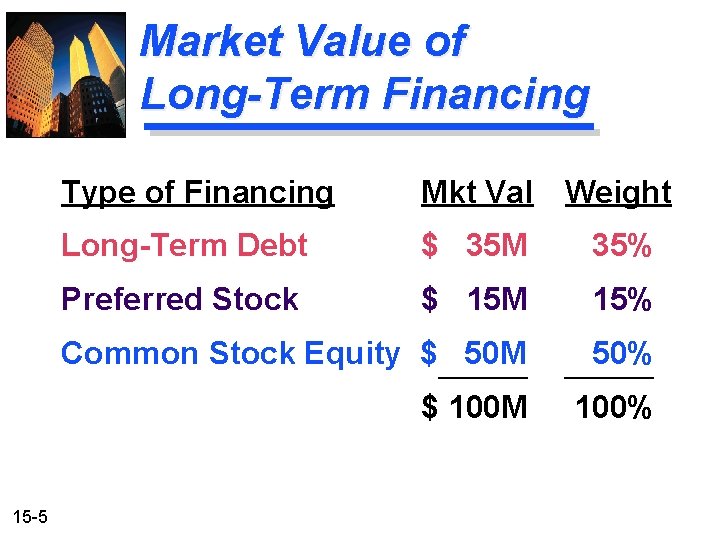 Market Value of Long-Term Financing

| Type of Financing | Mkt Val | Weight |
|---|---|---|
| Long-Term Debt | \$ 35M | 35% |
| Preferred Stock | \$ 15M | 15% |
| Common Stock Equity | \$ 50M | 50% |
| | \$ 100M | 100% |

15-5